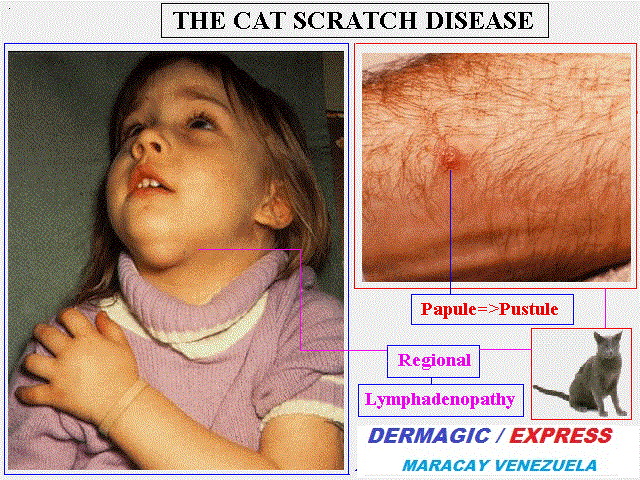 THE CAT SCRATCH DISEASE

Papule=>Pustule

Regional

Lymphadenopathy

DERMAGIC / EXPRESS

MARACAY VENEZUELA